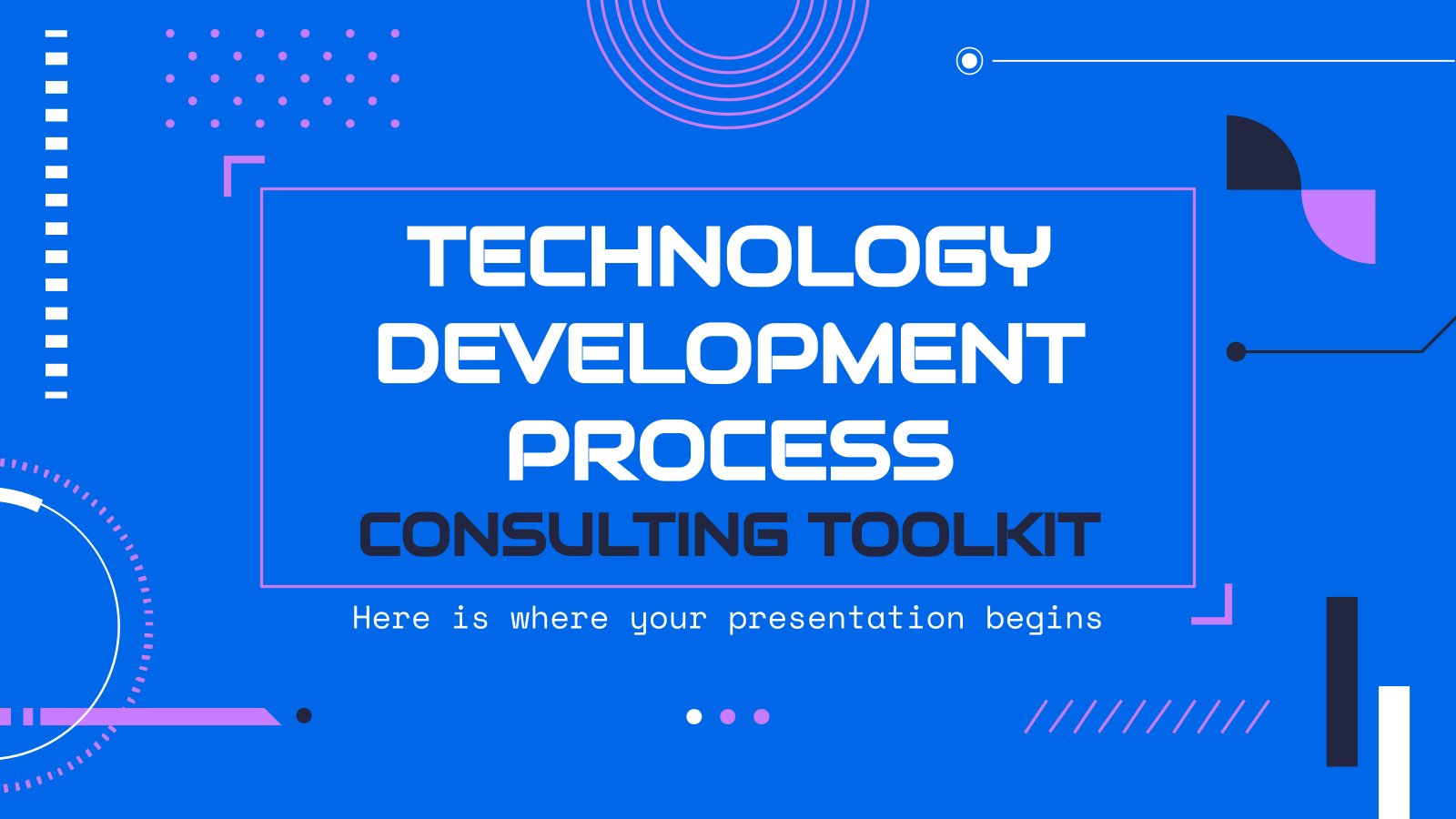 TECHNOLOGY DEVELOPMENT PROCESS
CONSULTING TOOLKIT

Here is where your presentation begins